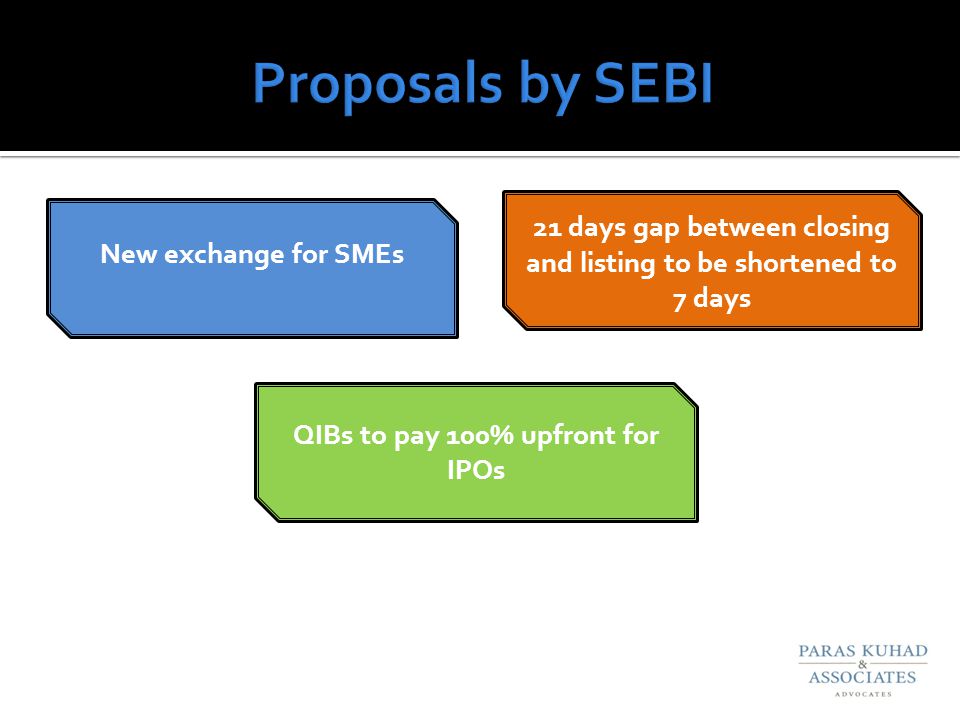 Proposals by SEBI

New exchange for SMEs

21 days gap between closing and listing to be shortened to 7 days

QIBs to pay 100% upfront for IPOs

PARAS KUHAD & ASSOCIATES ADVOCATES